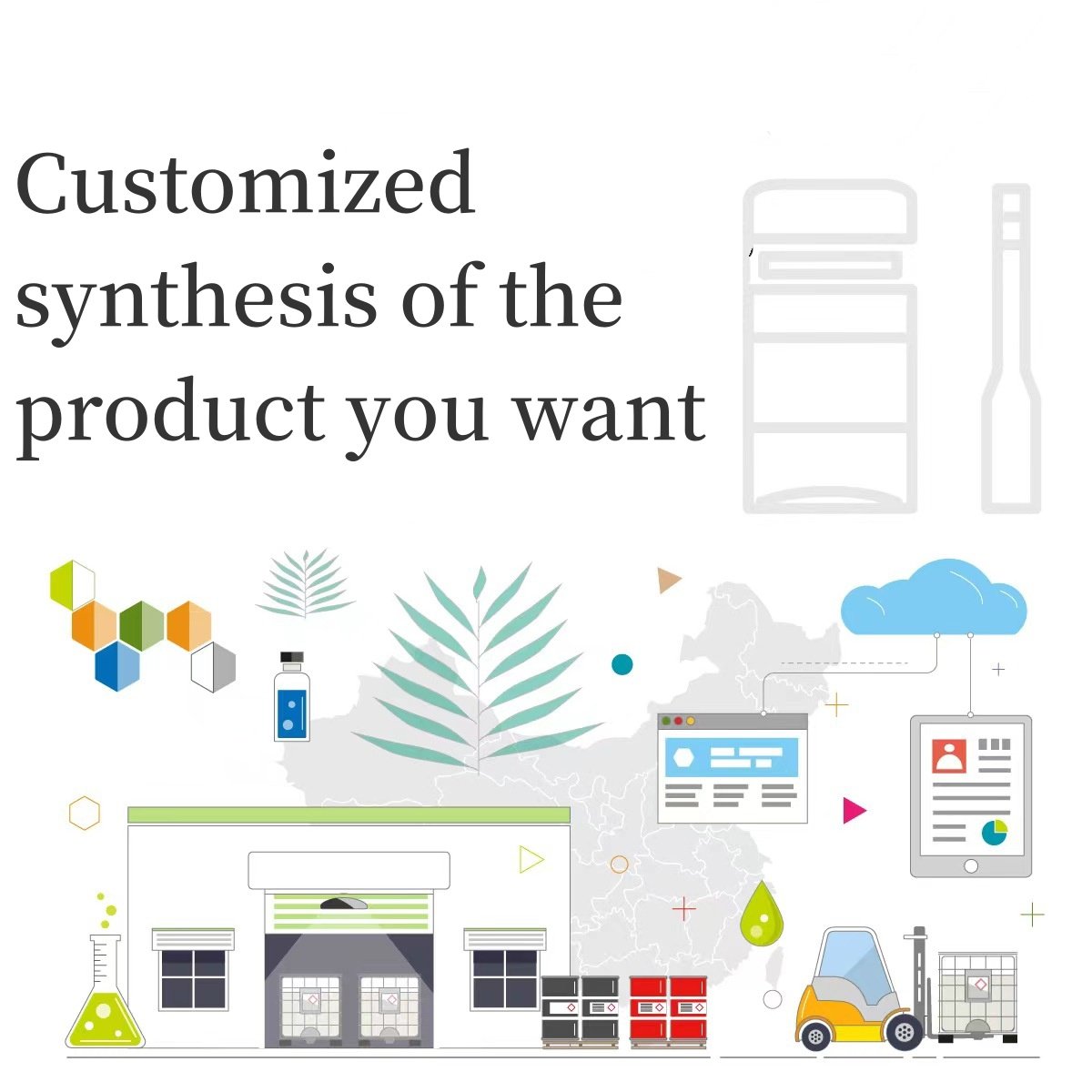 Customized synthesis of the product you want